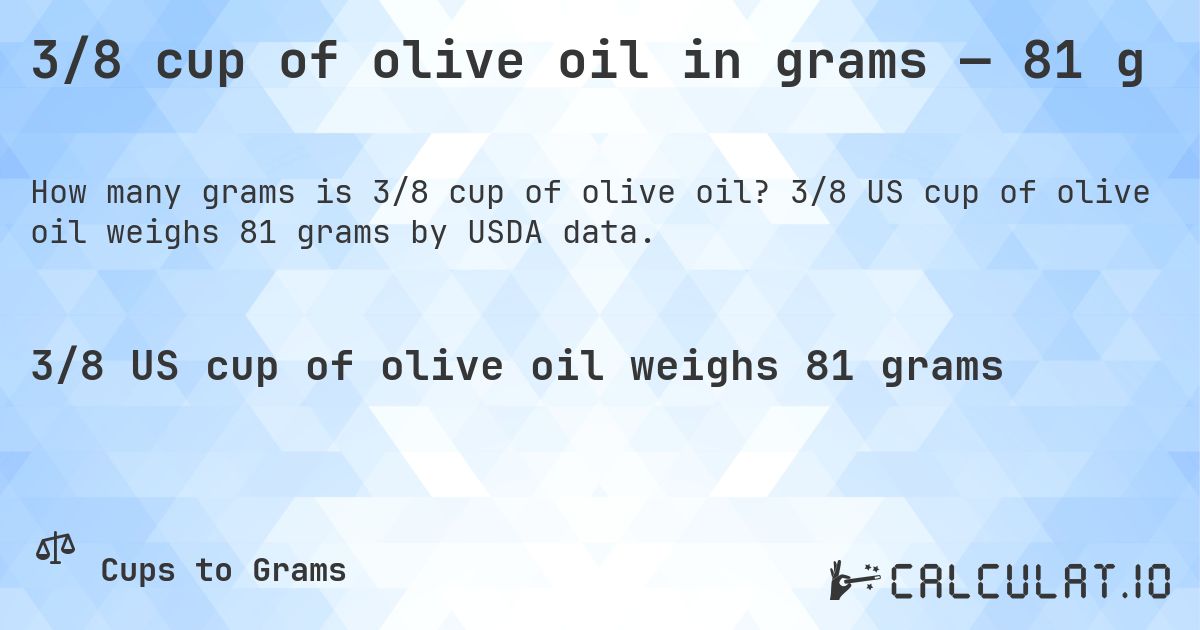 3/8 cup of olive oil in grams — 81 g

How many grams is 3/8 cup of olive oil? 3/8 US cup of olive oil weighs 81 grams by USDA data.

3/8 US cup of olive oil weighs 81 grams

Cups to Grams

CALCULAT.IO